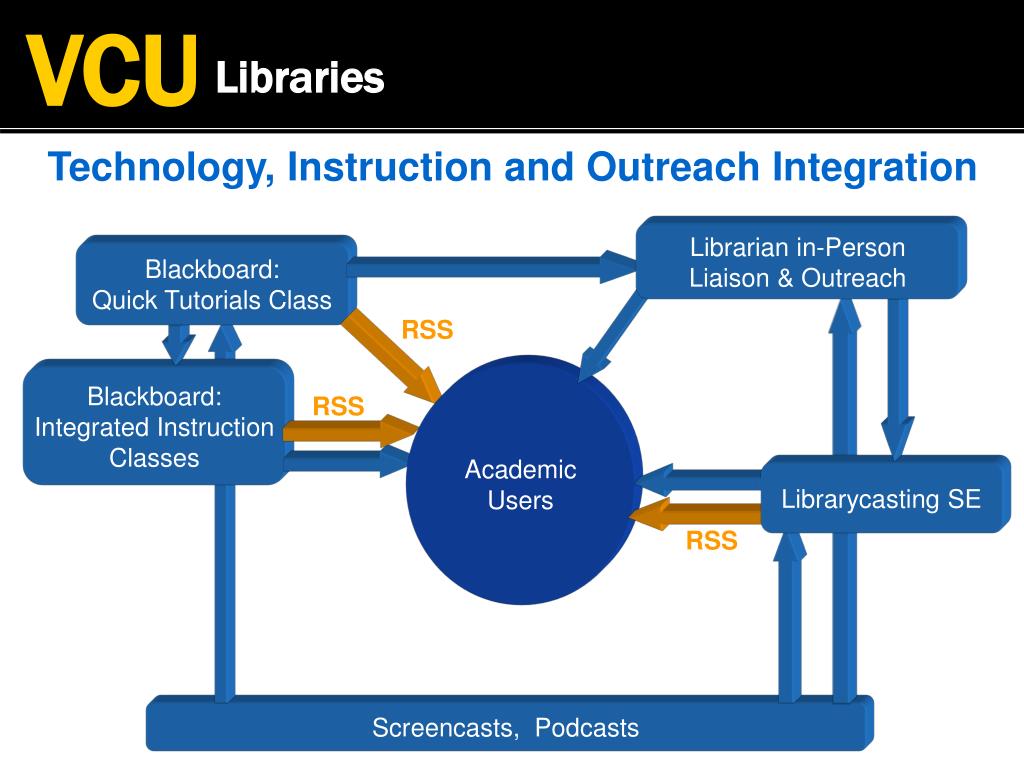 VCU Libraries

Technology, Instruction and Outreach Integration

Blackboard:
Quick Tutorials Class

Librarian in-Person
Liaison & Outreach

RSS

Blackboard:
Integrated Instruction
Classes

RSS

Academic
Users

Librarycasting SE

RSS

Screencasts, Podcasts